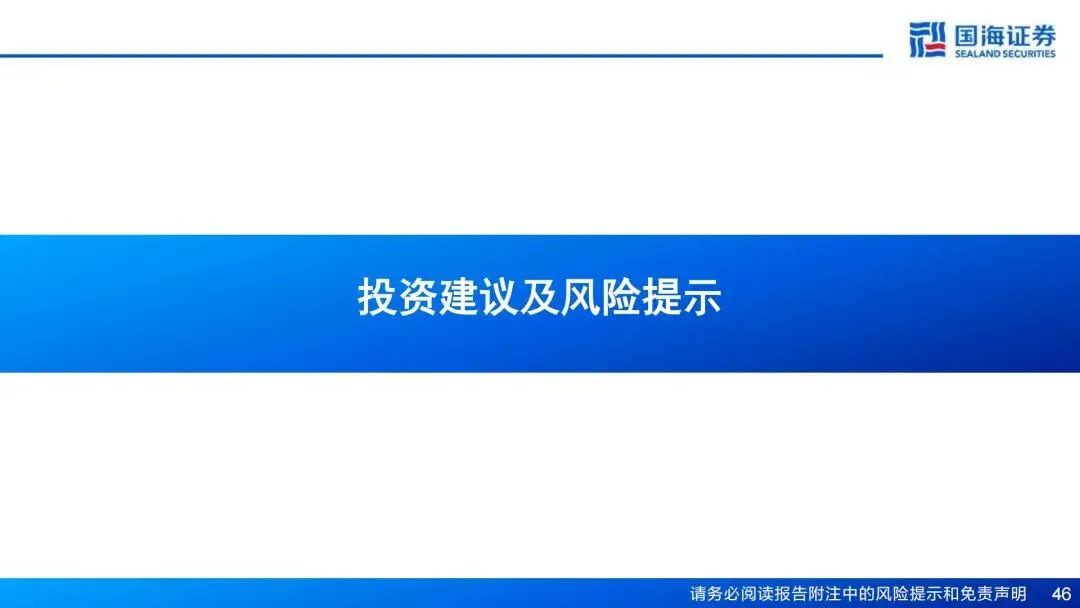 国海证券
SEALAND SECURITIES

投资建议及风险提示

请务必阅读报告附注中的风险提示和免责声明 46